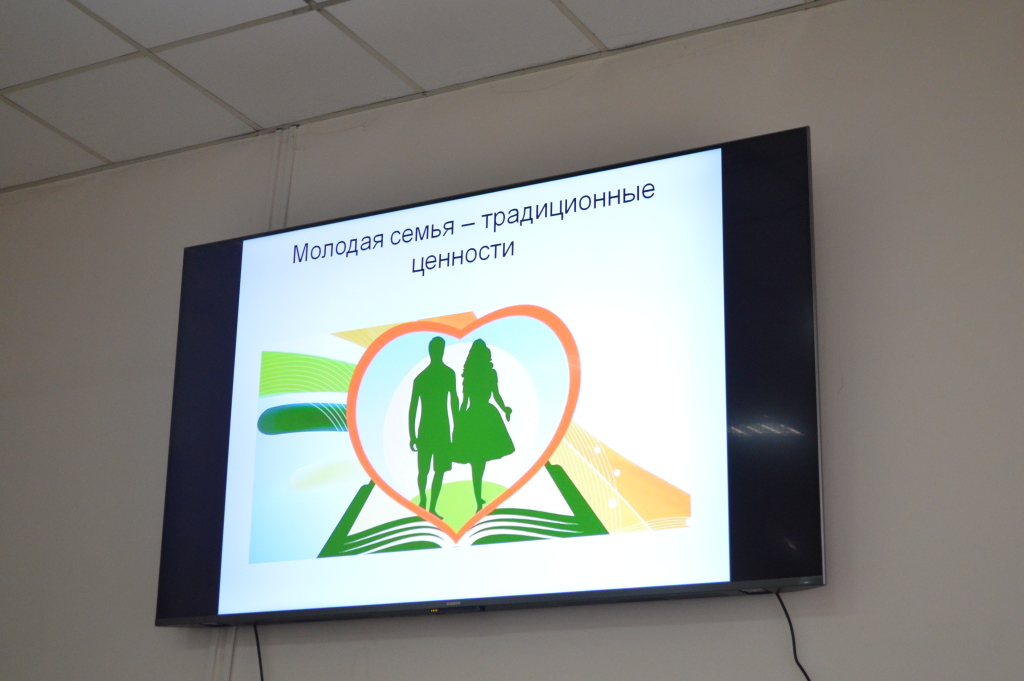 Молодая семья – традиционные ценности